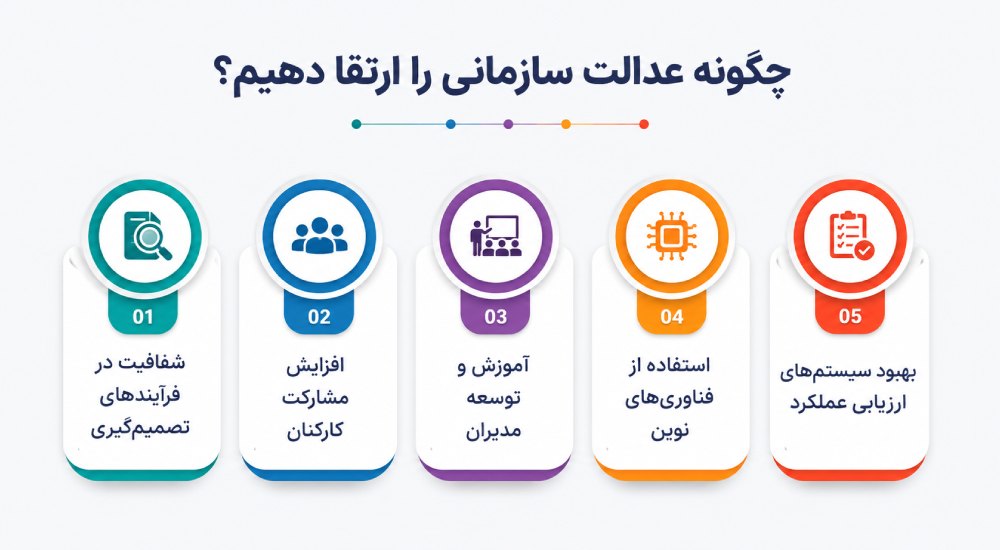 چگونه عدالت سازمانی را ارتقا دهیم؟

01
شفافیت در فرآیندهای تصمیم‌گیری

02
افزایش مشارکت کارکنان

03
آموزش و توسعه مدیران

04
استفاده از فناوری‌های نوین

05
بهبود سیستم‌های ارزیابی عملکرد